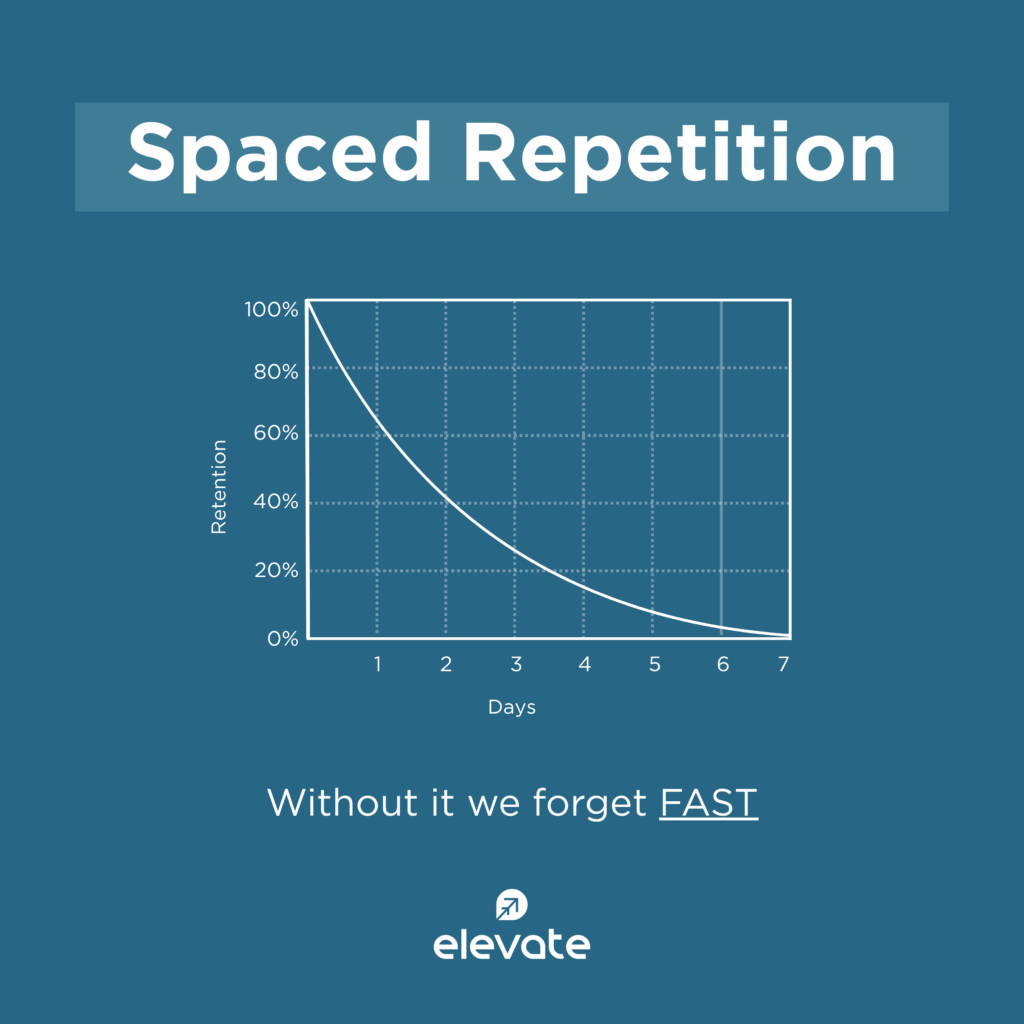 Spaced Repetition

100%
80%
60%
40%
20%
0%

Retention

1 2 3 4 5 6 7

Days

Without it we forget FAST

elevate